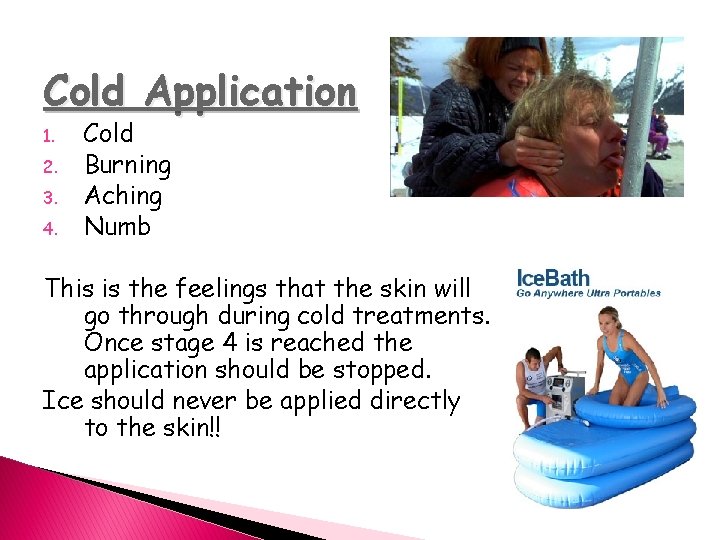 Cold Application

1. Cold
2. Burning
3. Aching
4. Numb

This is the feelings that the skin will go through during cold treatments. Once stage 4 is reached the application should be stopped.

Ice should never be applied directly to the skin!!

IceBath
Go Anywhere Ultra Portables